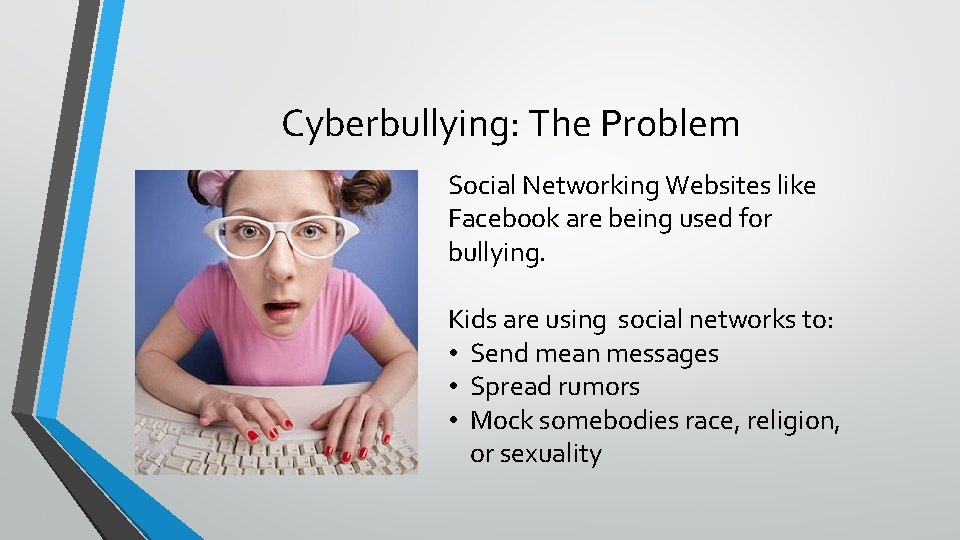 Cyberbullying: The Problem

Social Networking Websites like Facebook are being used for bullying.

Kids are using social networks to:
• Send mean messages
• Spread rumors
• Mock somebodies race, religion, or sexuality